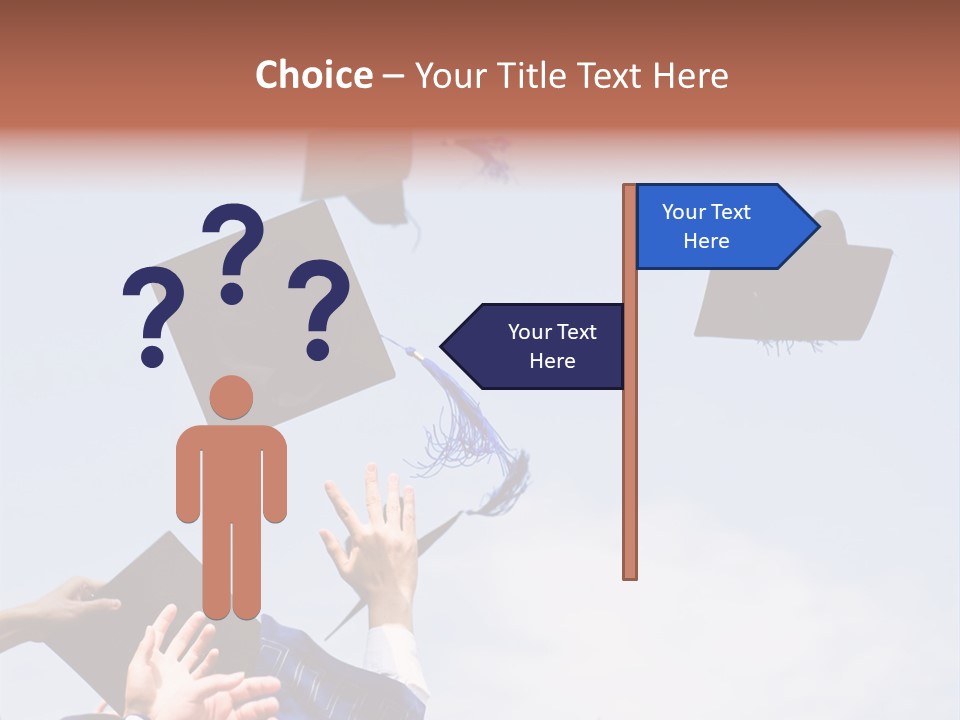 Choice – Your Title Text Here

? ? ?

Your Text Here

Your Text Here